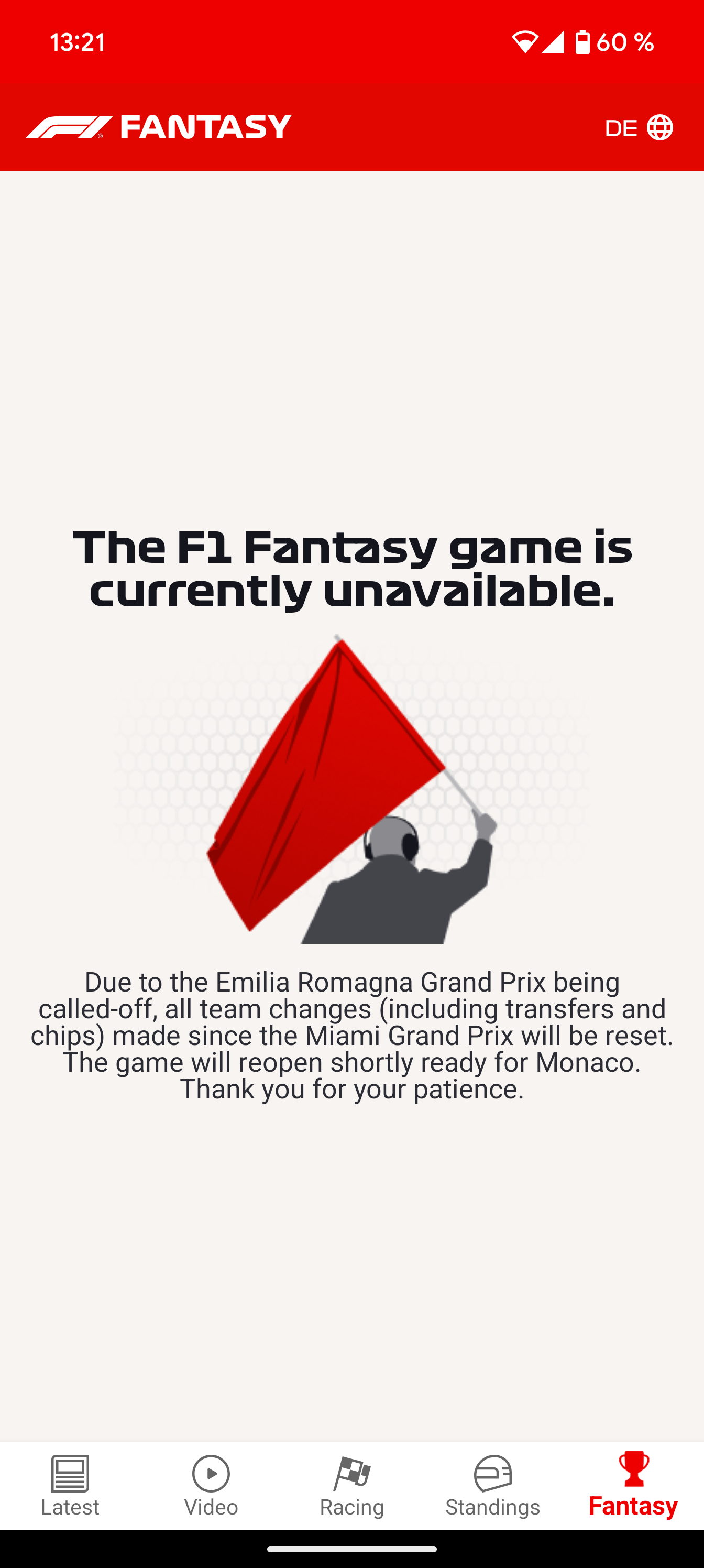 13:21
60 %

F1 FANTASY
DE

The F1 Fantasy game is currently unavailable.

Due to the Emilia Romagna Grand Prix being called-off, all team changes (including transfers and chips) made since the Miami Grand Prix will be reset. The game will reopen shortly ready for Monaco. Thank you for your patience.

Latest
Video
Racing
Standings
Fantasy